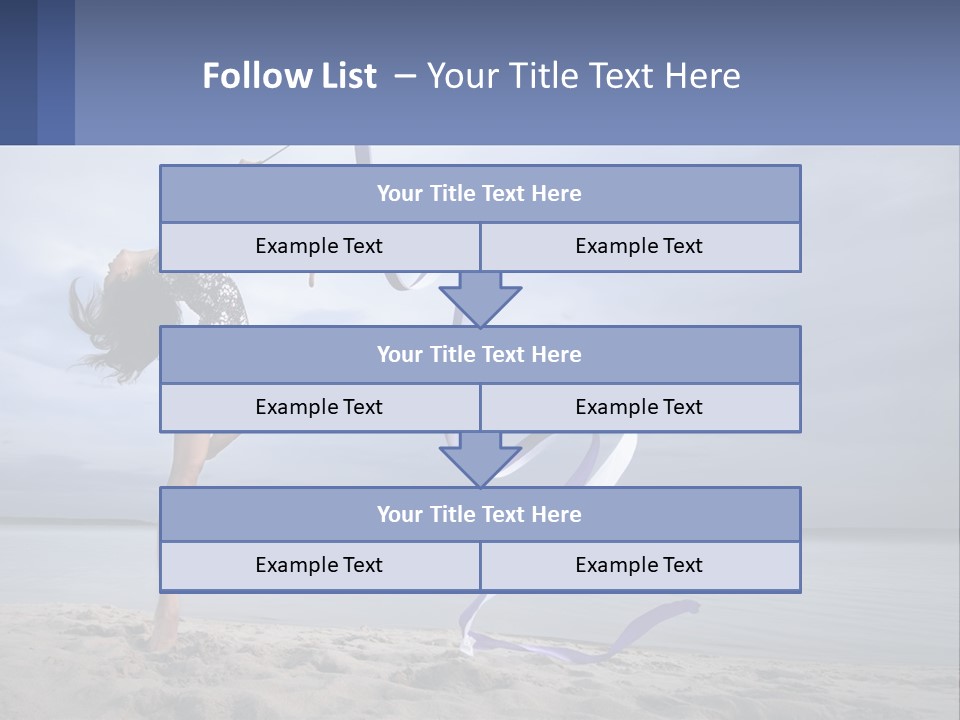 Follow List – Your Title Text Here

Your Title Text Here

Example Text

Example Text

Your Title Text Here

Example Text

Example Text

Your Title Text Here

Example Text

Example Text